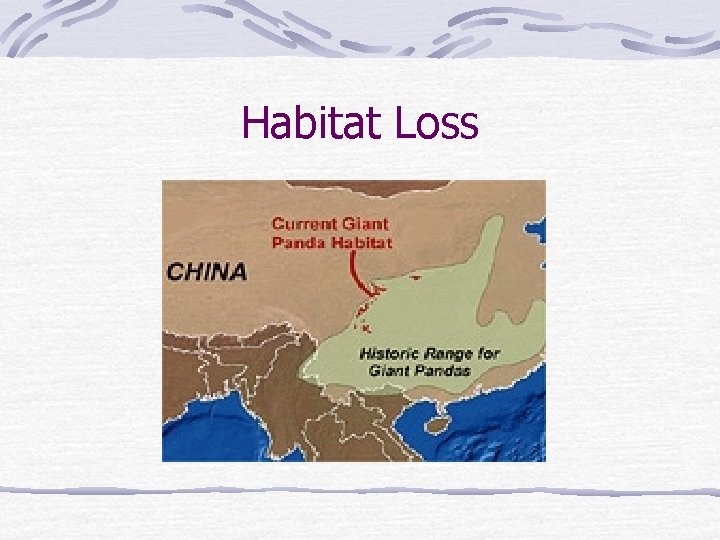 Habitat Loss

Current Giant Panda Habitat

CHINA

Historic Range for Giant Pandas